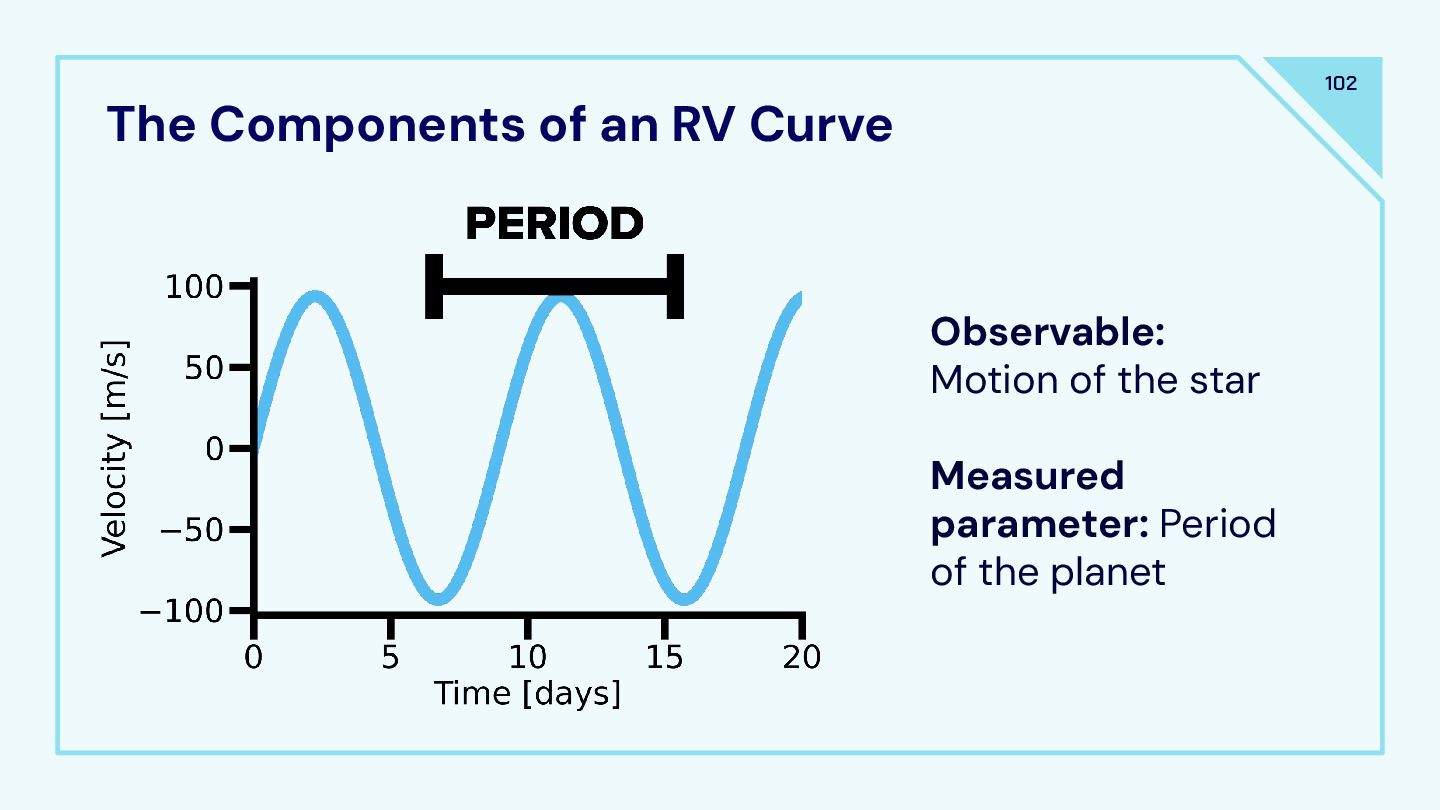 102

The Components of an RV Curve

PERIOD

100
50
0
−50
−100
Velocity [m/s]

0 5 10 15 20
Time [days]

**Observable:** Motion of the star

**Measured parameter:** Period of the planet